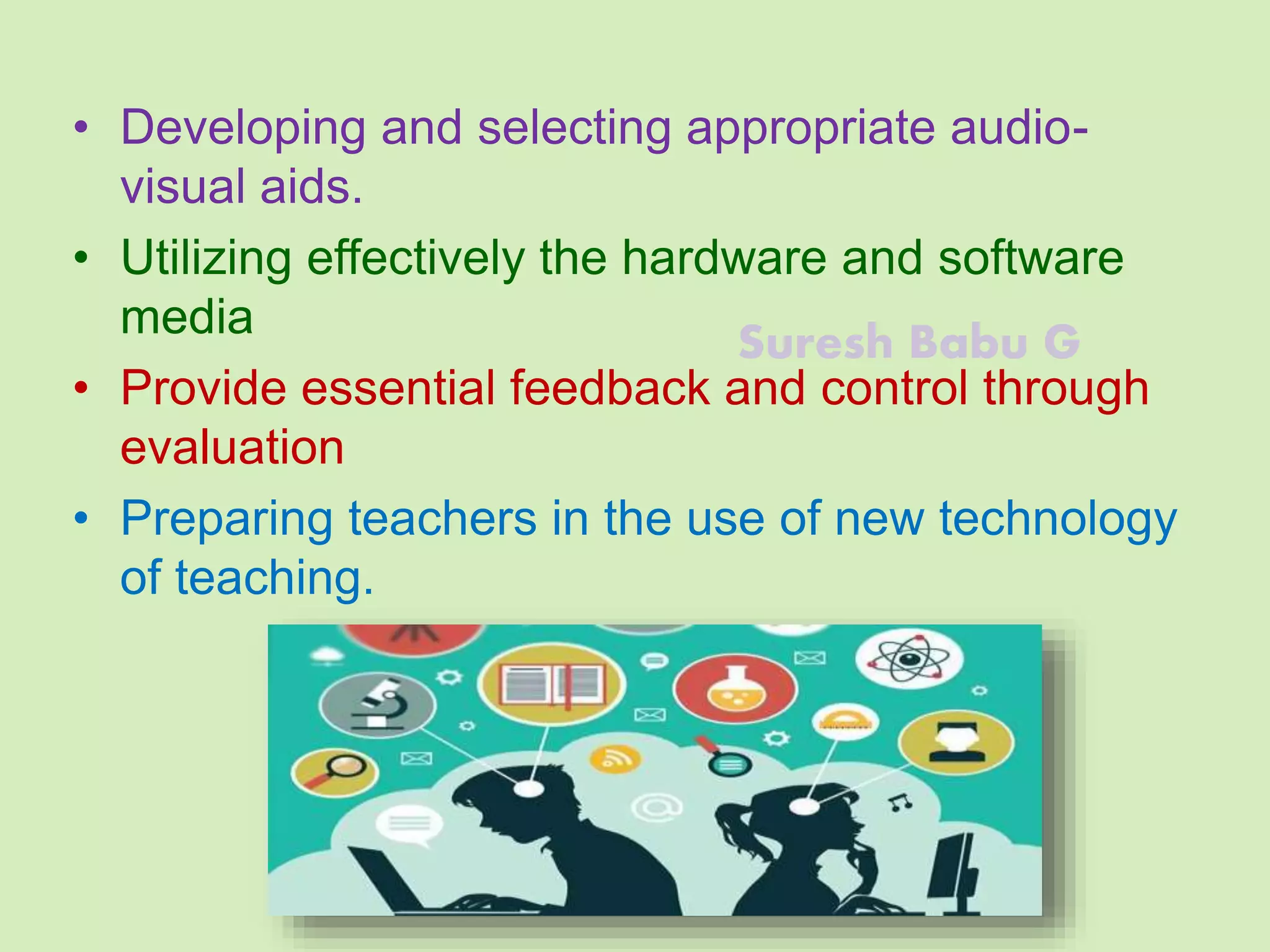 • Developing and selecting appropriate audio-visual aids.

• Utilizing effectively the hardware and software media

Suresh Babu G

• Provide essential feedback and control through evaluation

• Preparing teachers in the use of new technology of teaching.